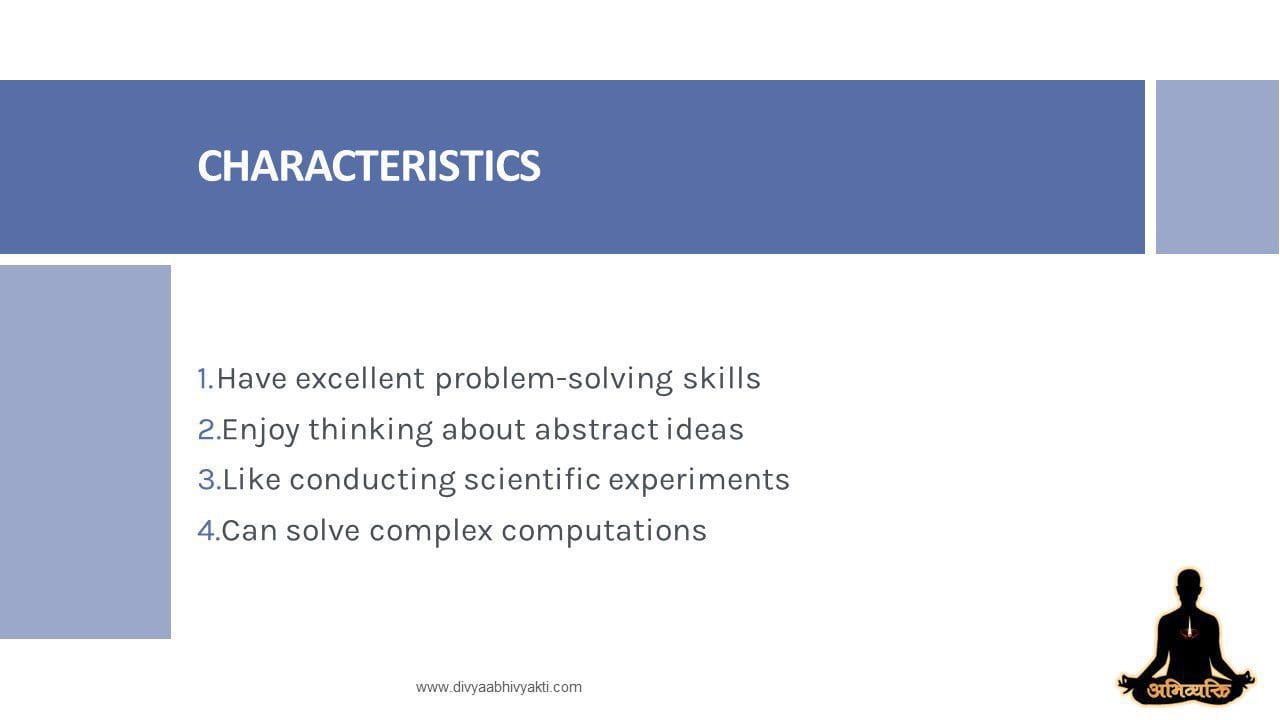 CHARACTERISTICS

1.Have excellent problem-solving skills
2.Enjoy thinking about abstract ideas
3.Like conducting scientific experiments
4.Can solve complex computations

www.divyaabhivyakti.com

अभिव्यक्ति